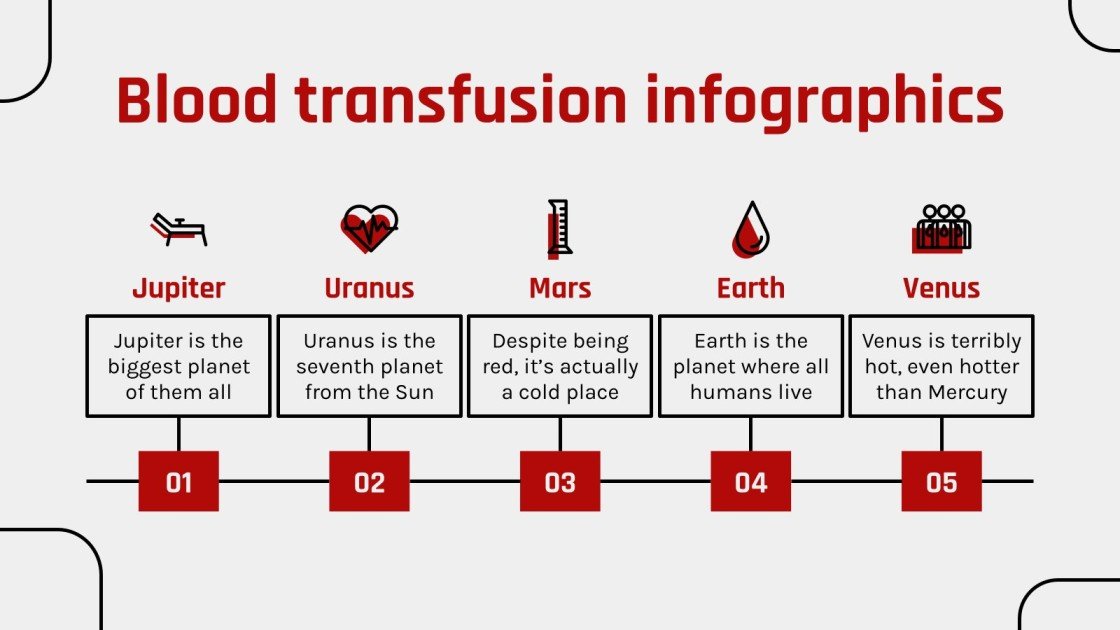 Blood transfusion infographics

Jupiter

Jupiter is the biggest planet of them all

01

Uranus

Uranus is the seventh planet from the Sun

02

Mars

Despite being red, it's actually a cold place

03

Earth

Earth is the planet where all humans live

04

Venus

Venus is terribly hot, even hotter than Mercury

05